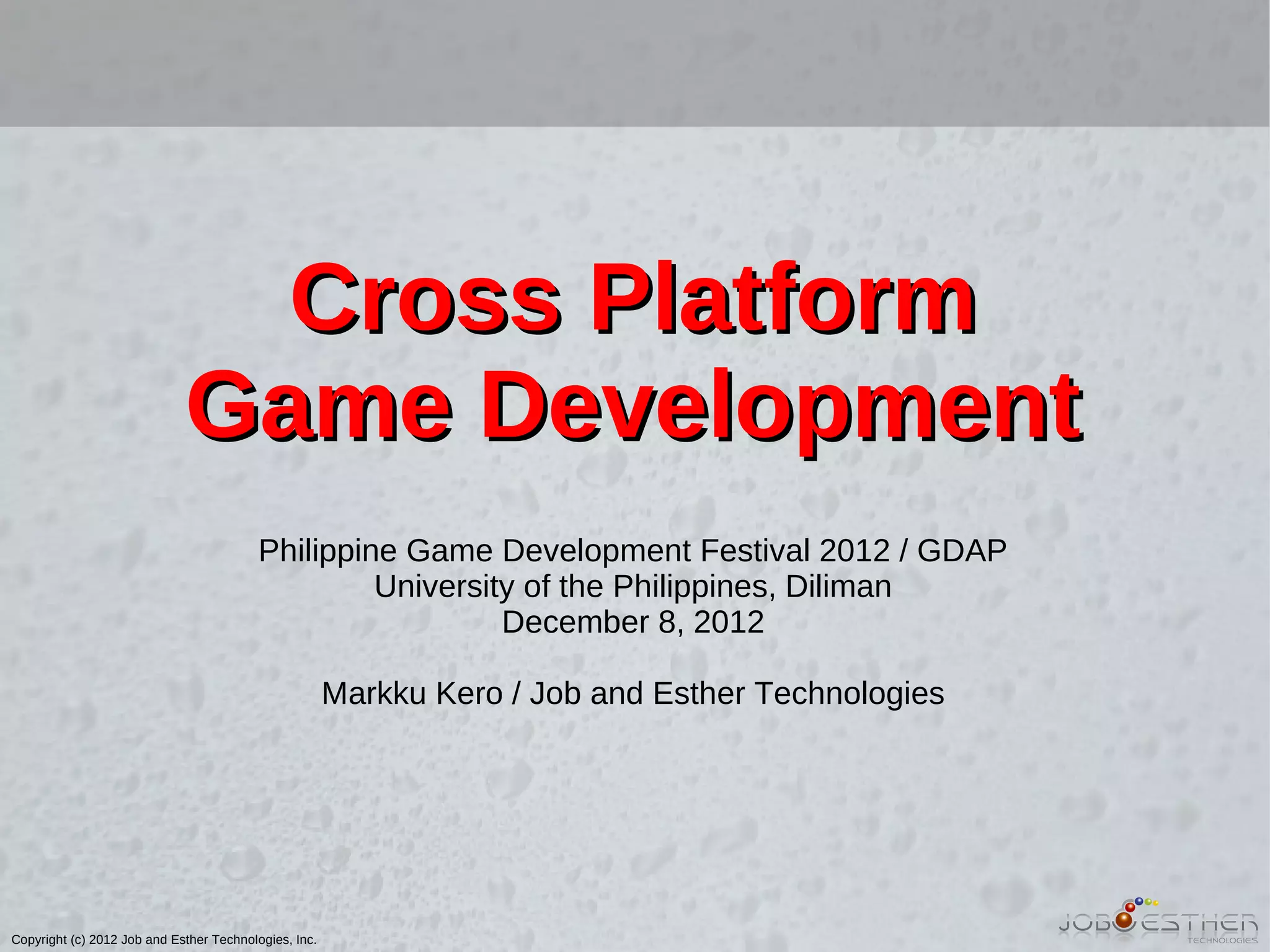 Cross Platform Game Development

Philippine Game Development Festival 2012 / GDAP
University of the Philippines, Diliman
December 8, 2012

Markku Kero / Job and Esther Technologies

Copyright (c) 2012 Job and Esther Technologies, Inc.

JOB ESTHER
TECHNOLOGIES